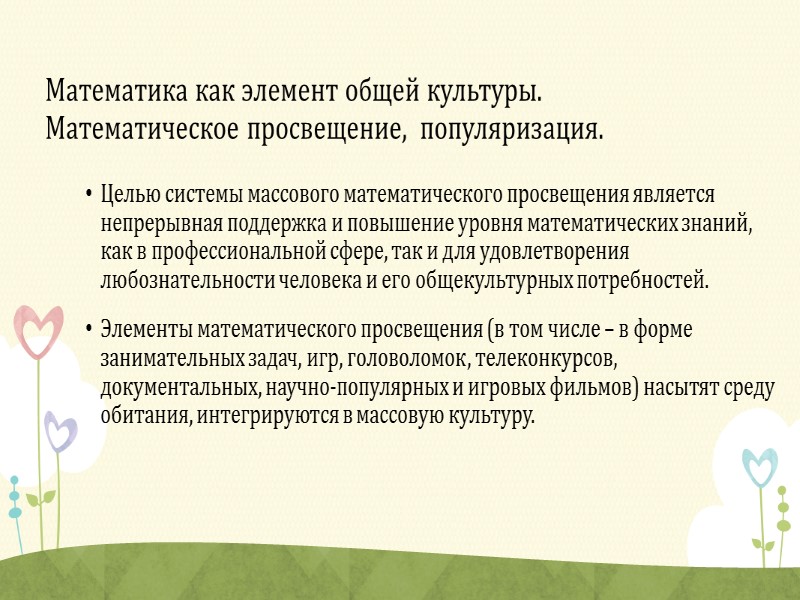 Математика как элемент общей культуры. Математическое просвещение, популяризация.

• Целью системы массового математического просвещения является непрерывная поддержка и повышение уровня математических знаний, как в профессиональной сфере, так и для удовлетворения любознательности человека и его общекультурных потребностей.

• Элементы математического просвещения (в том числе – в форме занимательных задач, игр, головоломок, телеконкурсов, документальных, научно-популярных и игровых фильмов) насытят среду обитания, интегрируются в массовую культуру.